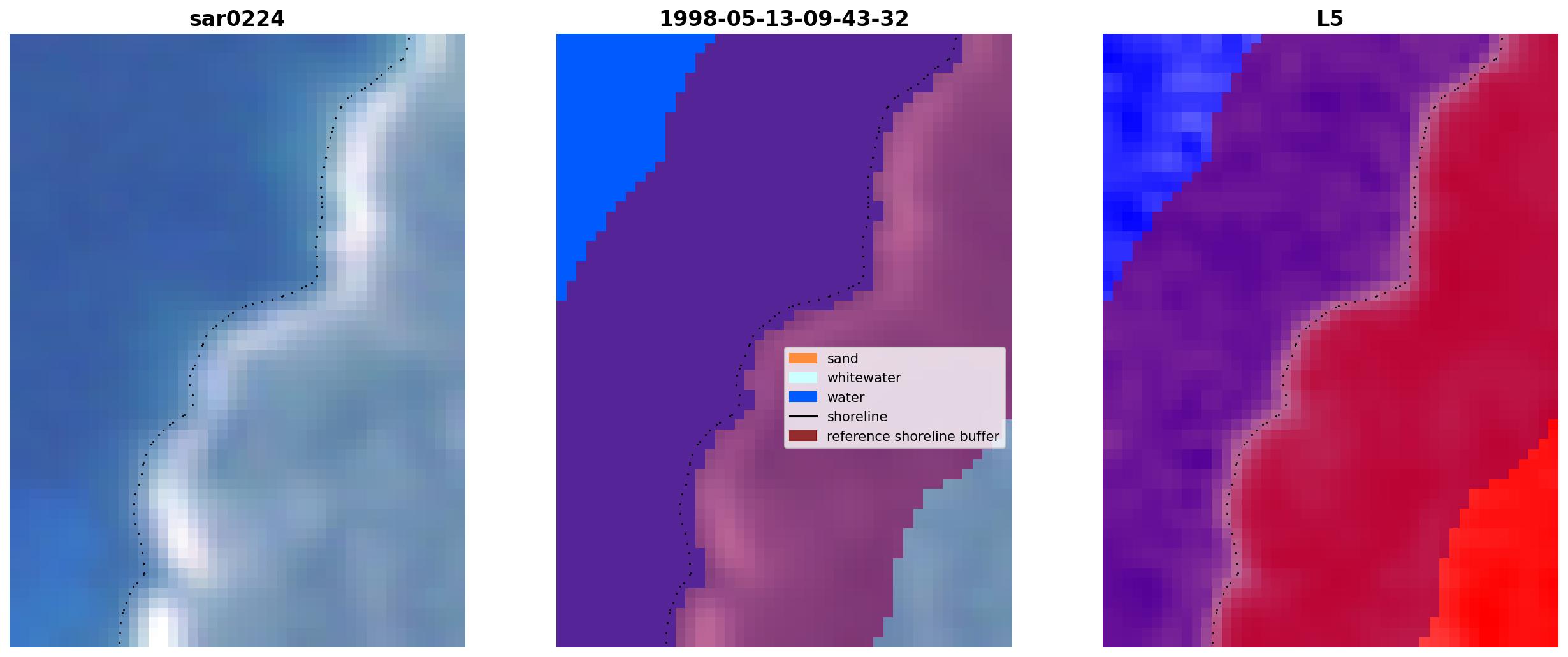 sar0224

1998-05-13-09-43-32

sand
whitewater
water
shoreline
reference shoreline buffer

L5